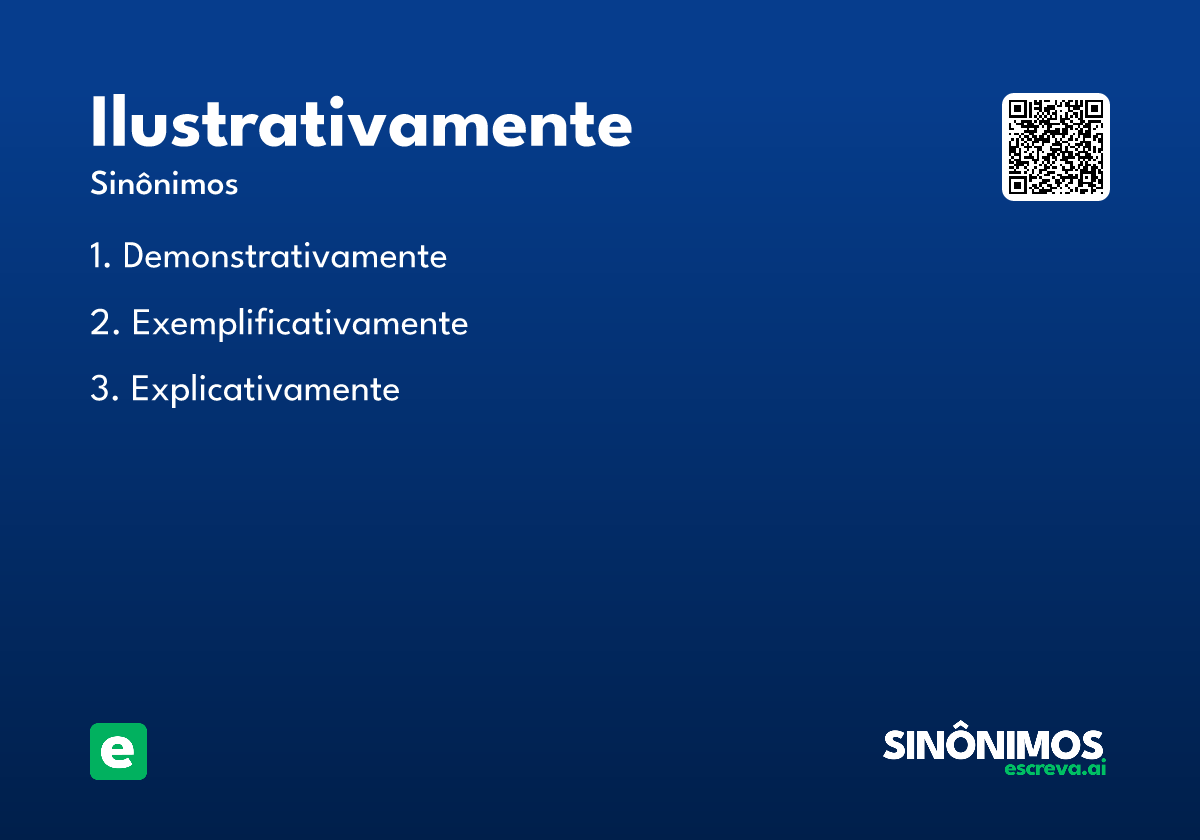 Ilustrativamente

Sinônimos

1. Demonstrativamente

2. Exemplificativamente

3. Explicativamente

e

SINÔNIMOS
escreva.ai